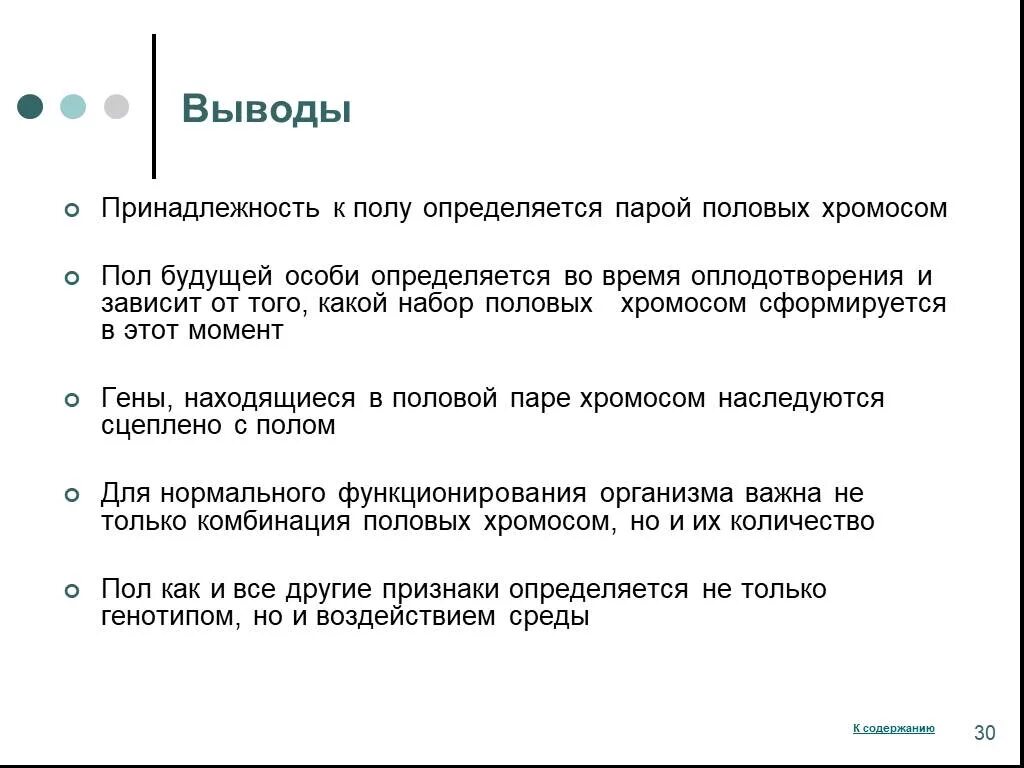 Выводы

Принадлежность к полу определяется парой половых хромосом

Пол будущей особи определяется во время оплодотворения и зависит от того, какой набор половых хромосом сформируется в этот момент

Гены, находящиеся в половой паре хромосом наследуются сцеплено с полом

Для нормального функционирования организма важна не только комбинация половых хромосом, но и их количество

Пол как и все другие признаки определяется не только генотипом, но и воздействием среды

К содержанию

30